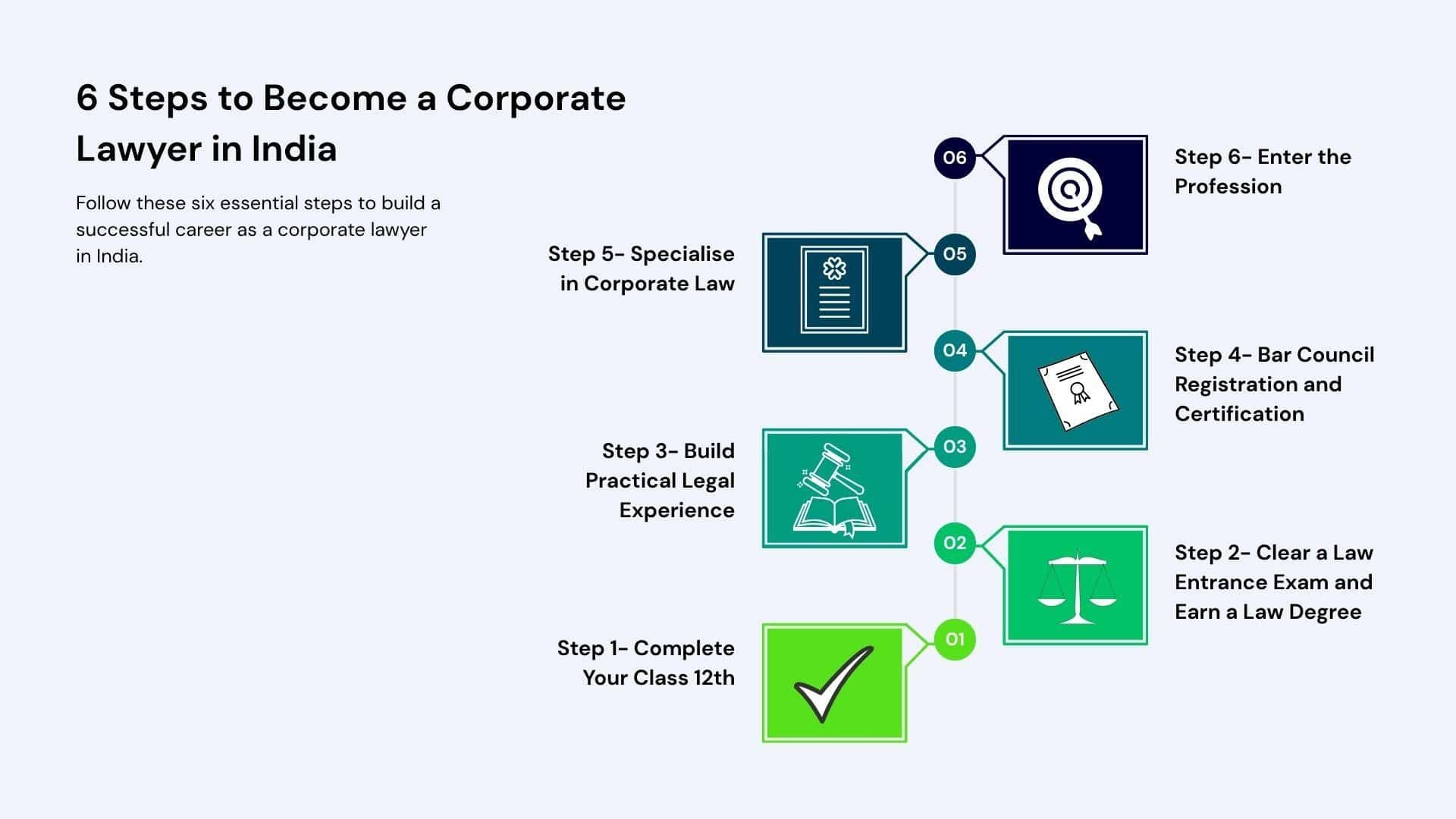 6 Steps to Become a Corporate Lawyer in India

Follow these six essential steps to build a successful career as a corporate lawyer in India.

06

Step 6- Enter the Profession

05

Step 5- Specialise in Corporate Law

04

Step 4- Bar Council Registration and Certification

03

Step 3- Build Practical Legal Experience

02

Step 2- Clear a Law Entrance Exam and Earn a Law Degree

01

Step 1- Complete Your Class 12th